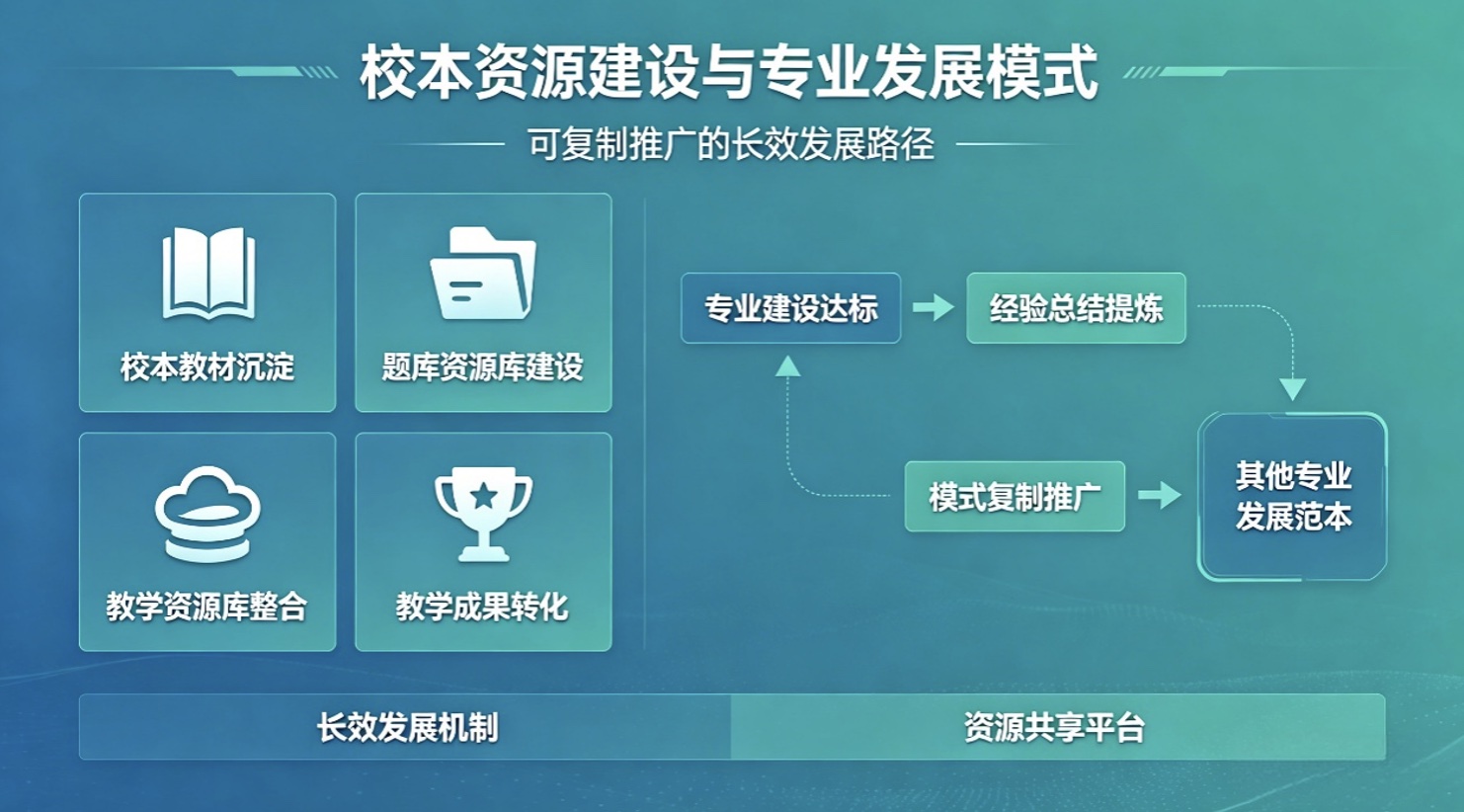 校本资源建设与专业发展模式

可复制推广的长效发展路径

校本教材沉淀

题库资源库建设

教学资源库整合

教学成果转化

专业建设达标

经验总结提炼

模式复制推广

其他专业发展范本

长效发展机制

资源共享平台